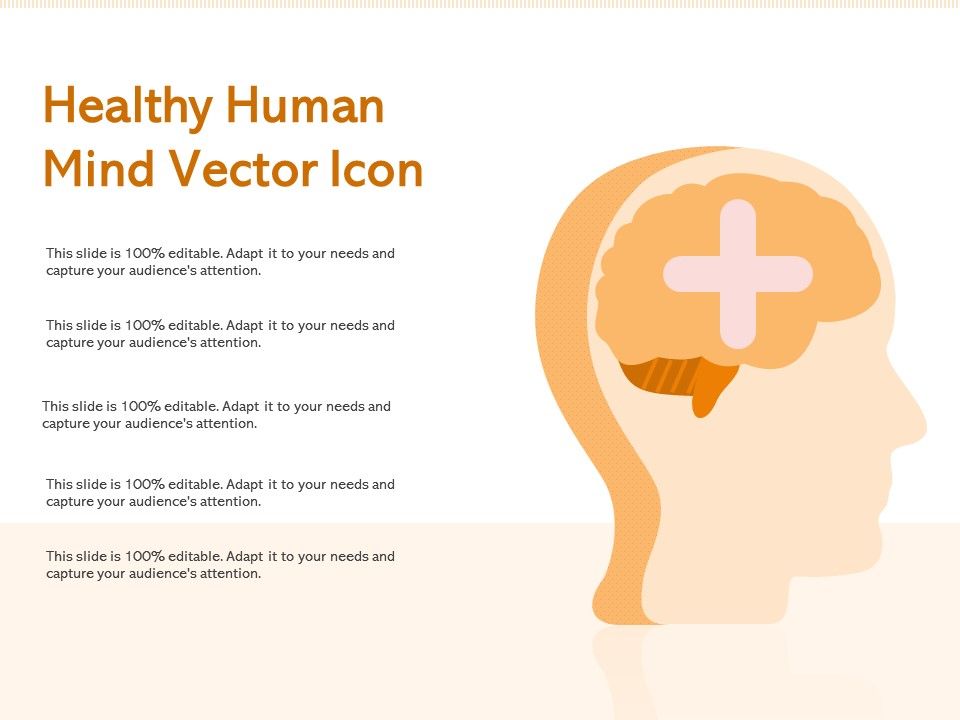 Healthy Human Mind Vector Icon

This slide is 100% editable. Adapt it to your needs and capture your audience's attention.

This slide is 100% editable. Adapt it to your needs and capture your audience's attention.

This slide is 100% editable. Adapt it to your needs and capture your audience's attention.

This slide is 100% editable. Adapt it to your needs and capture your audience's attention.

This slide is 100% editable. Adapt it to your needs and capture your audience's attention.